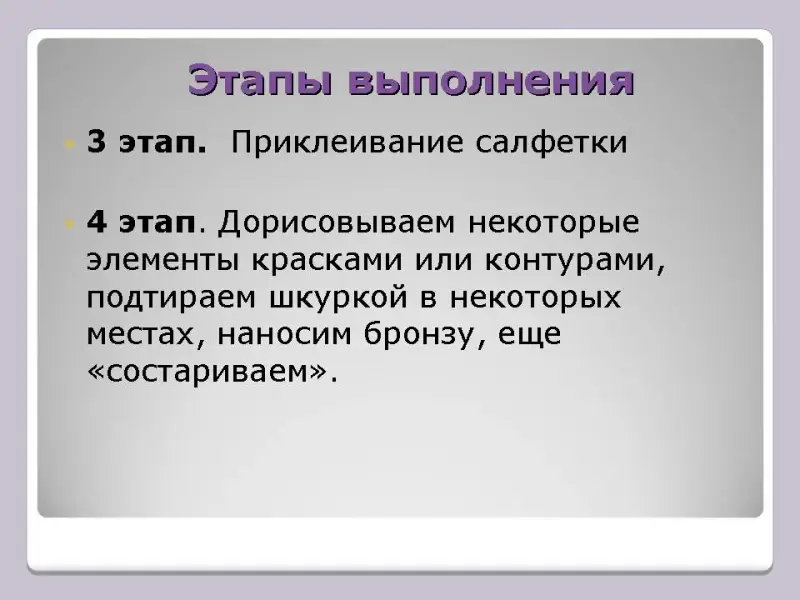 Этапы выполнения

3 этап. Приклеивание салфетки

4 этап. Дорисовываем некоторые элементы красками или контурами, подтираем шкуркой в некоторых местах, наносим бронзу, еще «состариваем».